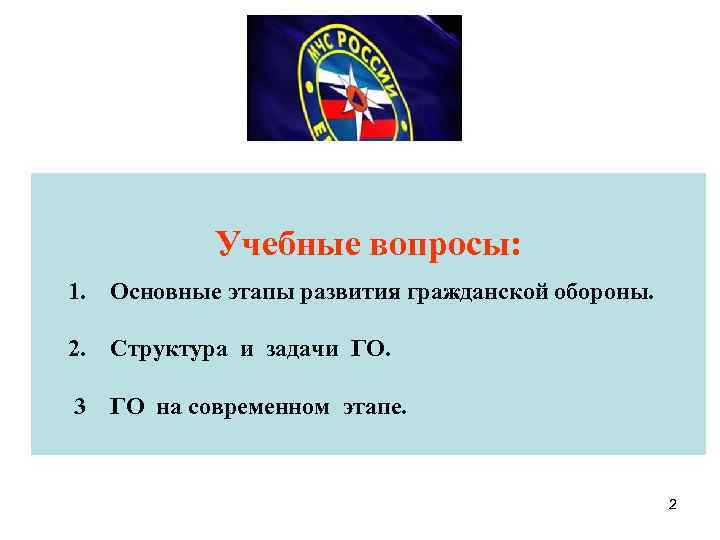 МЧС РОССИИ

Учебные вопросы:

1. Основные этапы развития гражданской обороны.

2. Структура и задачи ГО.

3 ГО на современном этапе.

2